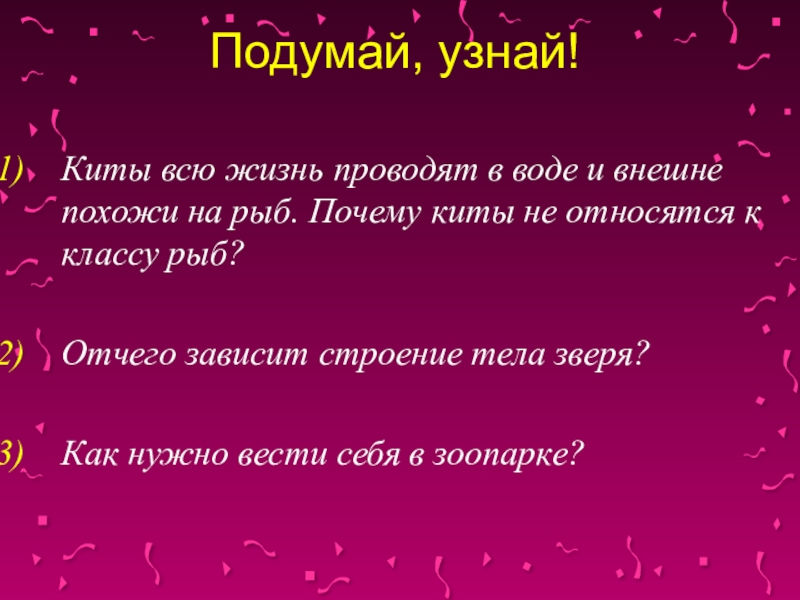 Подумай, узнай!

1) Киты всю жизнь проводят в воде и внешне похожи на рыб. Почему киты не относятся к классу рыб?

2) Отчего зависит строение тела зверя?

3) Как нужно вести себя в зоопарке?